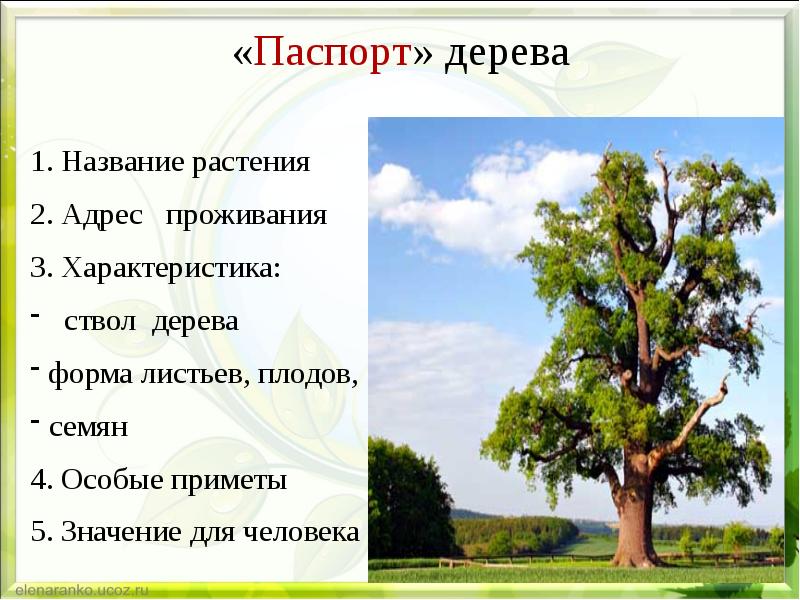 «Паспорт» дерева

1. Название растения
2. Адрес проживания
3. Характеристика:
- ствол дерева
- форма листьев, плодов,
- семян
4. Особые приметы
5. Значение для человека

elenaranko.ucoz.ru